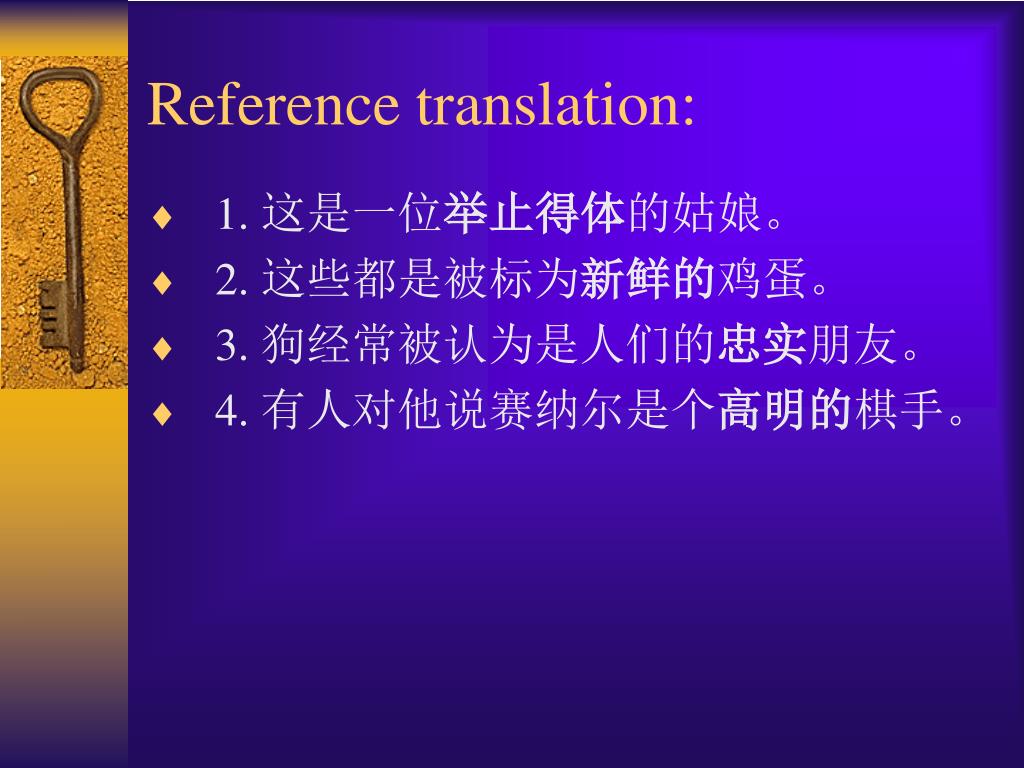 Reference translation:

♦ 1. 这是一位举止得体的姑娘。
♦ 2. 这些都是被标为新鲜的鸡蛋。
♦ 3. 狗经常被认为是人们的忠实朋友。
♦ 4. 有人对他说赛纳尔是个高明的棋手。